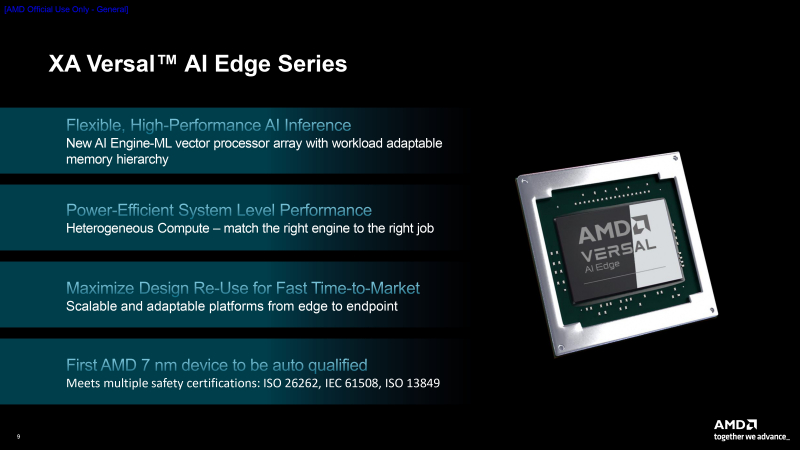 [AMD Official Use Only - General]

XA Versal™ AI Edge Series

Flexible, High-Performance AI Inference
New AI Engine-ML vector processor array with workload adaptable memory hierarchy

Power-Efficient System Level Performance
Heterogeneous Compute – match the right engine to the right job

Maximize Design Re-Use for Fast Time-to-Market
Scalable and adaptable platforms from edge to endpoint

First AMD 7 nm device to be auto qualified
Meets multiple safety certifications: ISO 26262, IEC 61508, ISO 13849

AMD
VERSAL
AI Edge

9

AMD
together we advance_